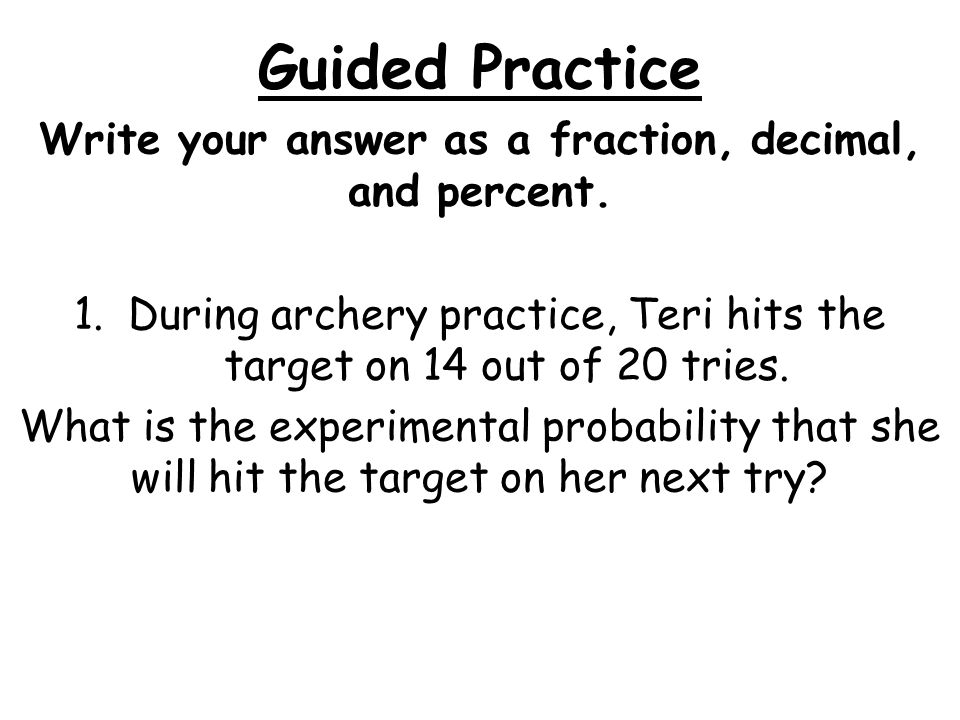 Guided Practice

Write your answer as a fraction, decimal, and percent.

1. During archery practice, Teri hits the target on 14 out of 20 tries.

What is the experimental probability that she will hit the target on her next try?